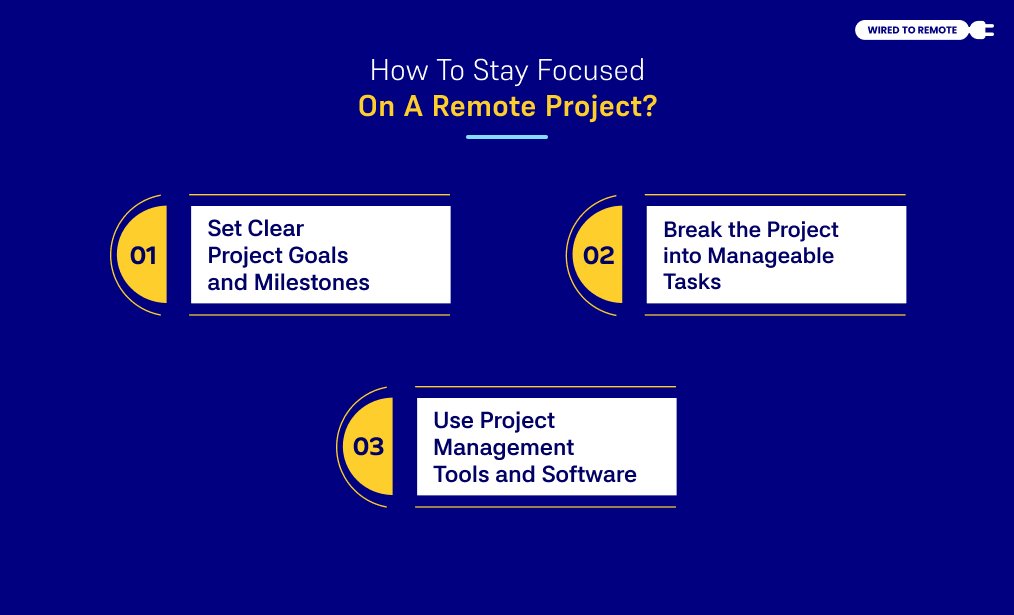 WIRED TO REMOTE

How To Stay Focused
On A Remote Project?

01
Set Clear Project Goals and Milestones

02
Break the Project into Manageable Tasks

03
Use Project Management Tools and Software